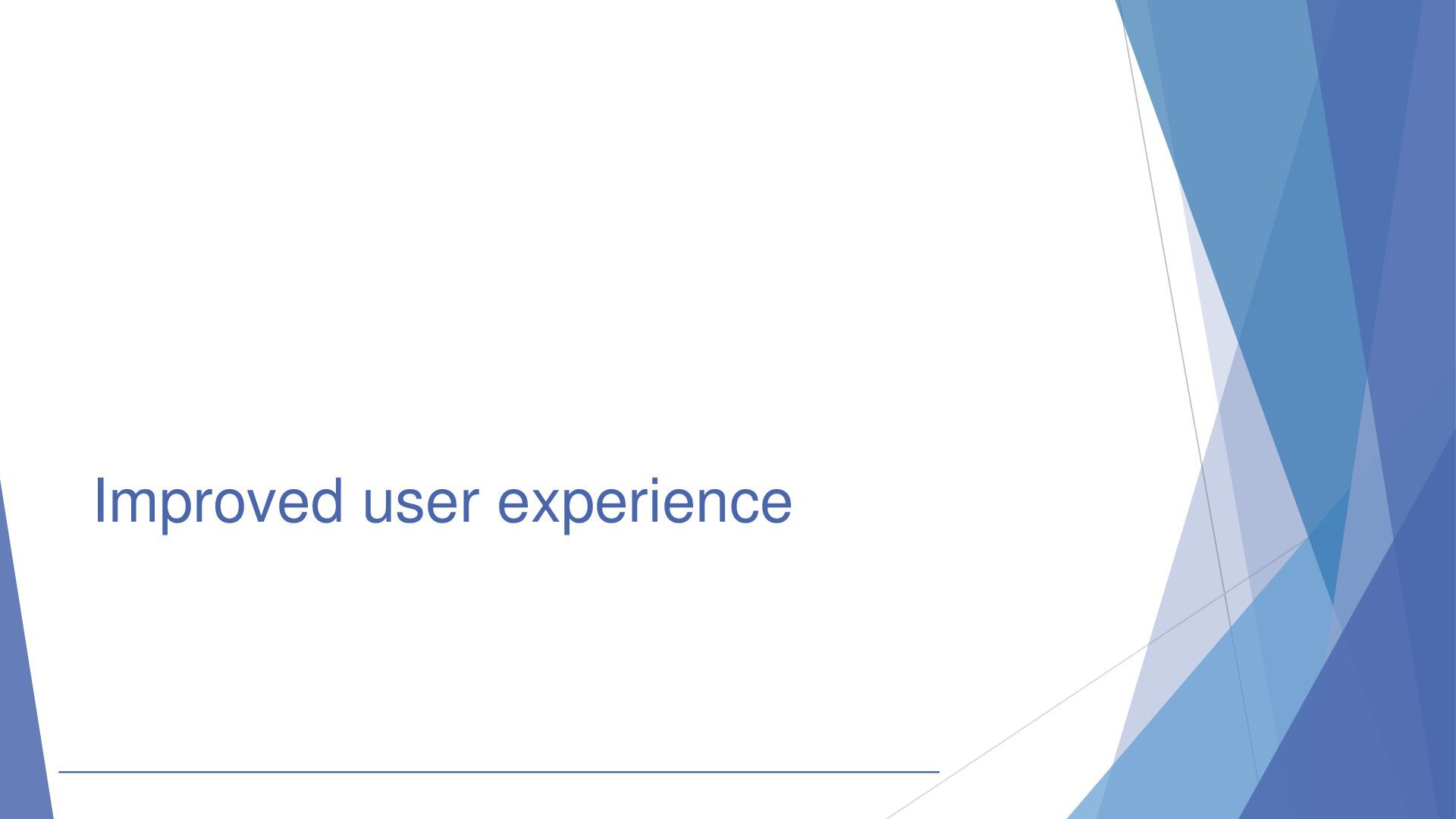 Improved user experience